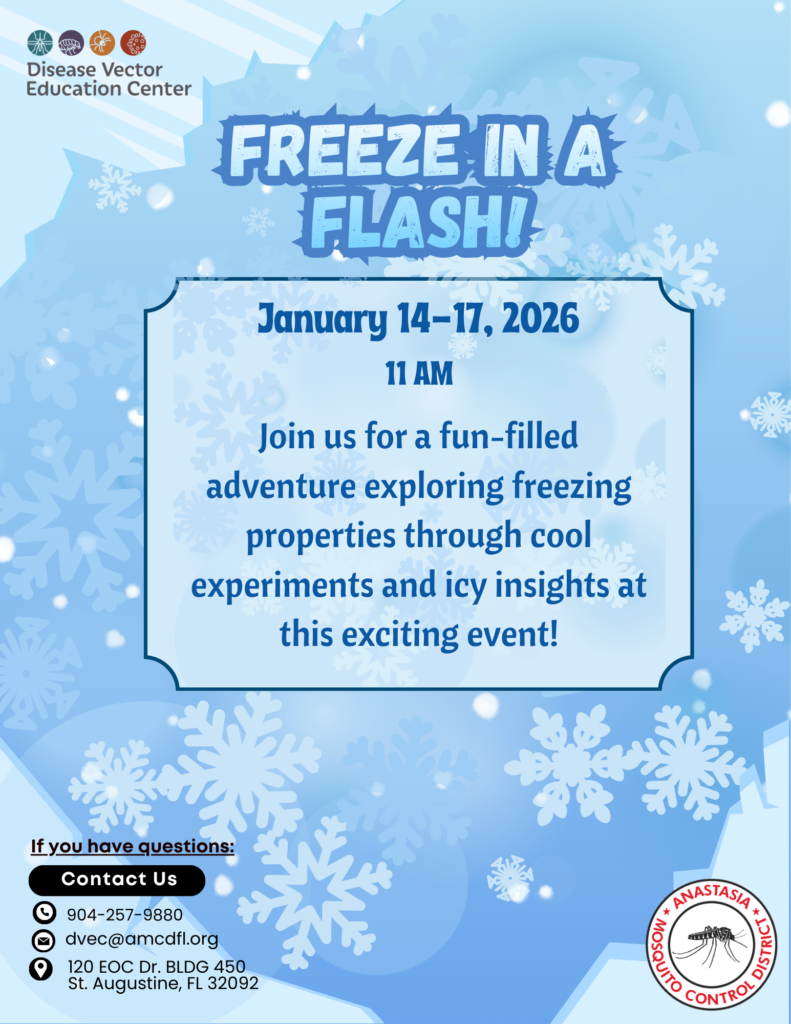 Disease Vector Education Center

FREEZE IN A FLASH!

January 14-17, 2026

11 AM

Join us for a fun-filled adventure exploring freezing properties through cool experiments and icy insights at this exciting event!

If you have questions:

Contact Us

904-257-9880

dvec@amcdfl.org

120 EOC Dr. BLDG 450
St. Augustine, FL 32092

ANASTASIA ★ MOSQUITO CONTROL DISTRICT ★